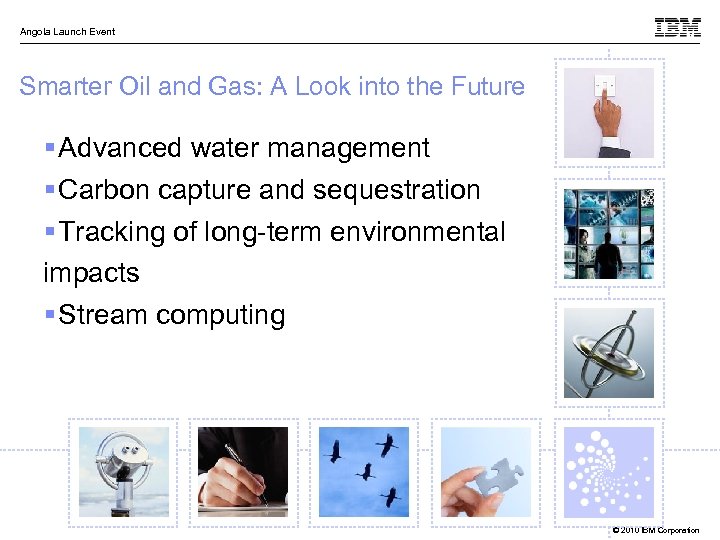 Angola Launch Event

IBM

Smarter Oil and Gas: A Look into the Future

▪ Advanced water management
▪ Carbon capture and sequestration
▪ Tracking of long-term environmental impacts
▪ Stream computing

© 2010 IBM Corporation